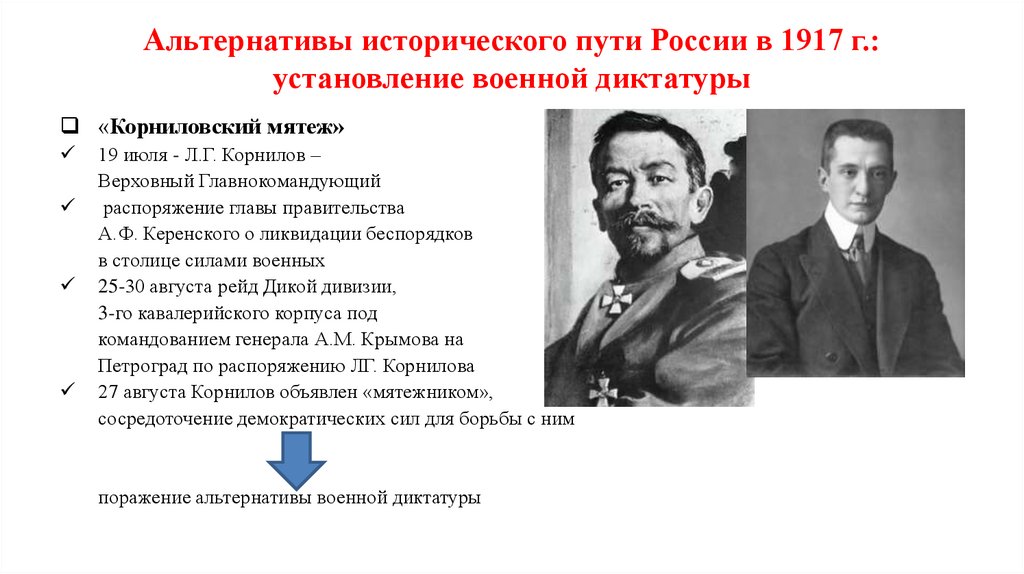 Альтернативы исторического пути России в 1917 г.: установление военной диктатуры

❑ «Корниловский мятеж»
✓ 19 июля - Л.Г. Корнилов – Верховный Главнокомандующий
✓ распоряжение главы правительства А.Ф. Керенского о ликвидации беспорядков в столице силами военных
✓ 25-30 августа рейд Дикой дивизии, 3-го кавалерийского корпуса под командованием генерала А.М. Крымова на Петроград по распоряжению ЛГ. Корнилова
✓ 27 августа Корнилов объявлен «мятежником», сосредоточение демократических сил для борьбы с ним

поражение альтернативы военной диктатуры